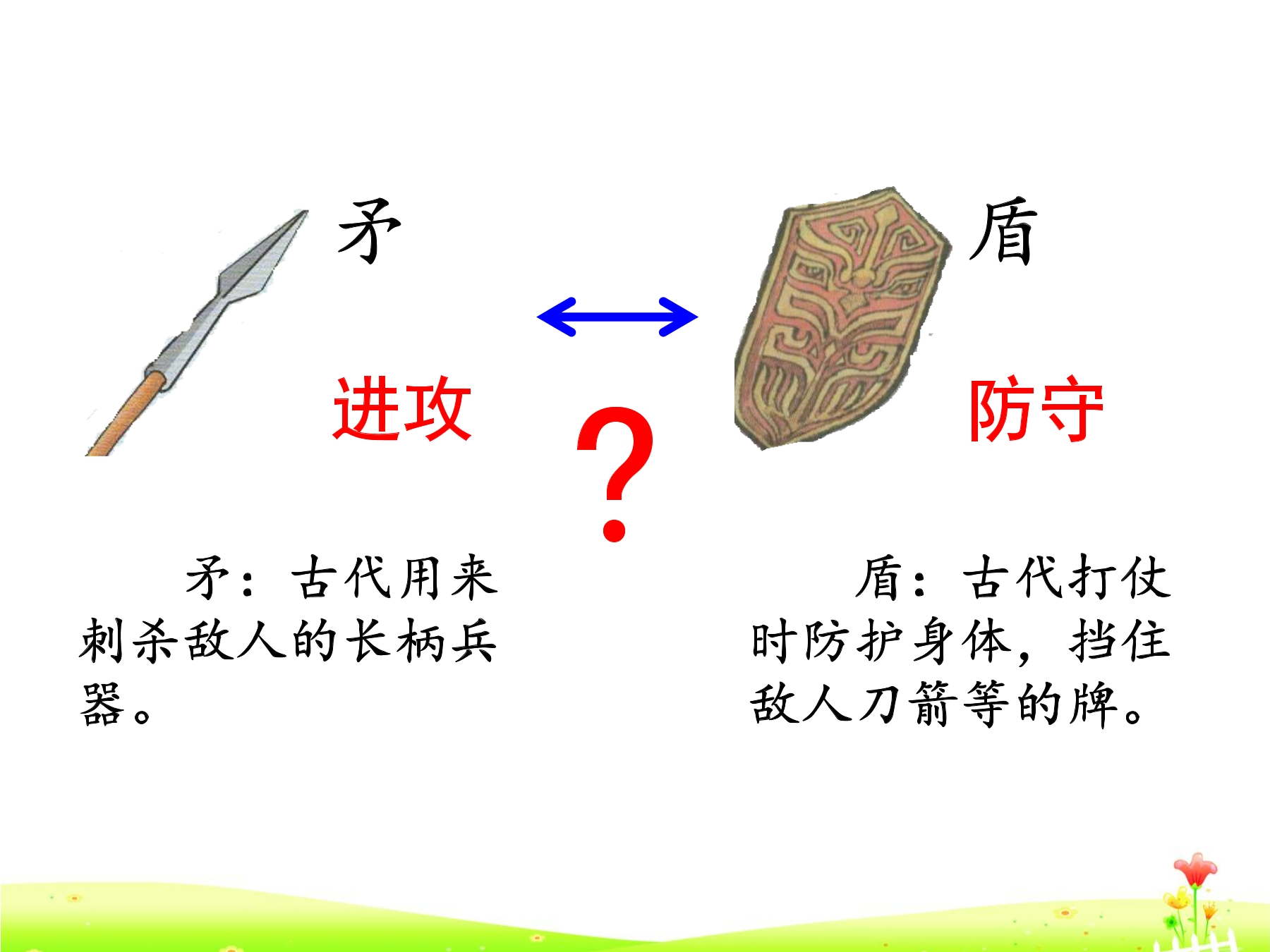 矛

盾

进攻

防守

?

矛：古代用来刺杀敌人的长柄兵器。

盾：古代打仗时防护身体，挡住敌人刀箭等的牌。